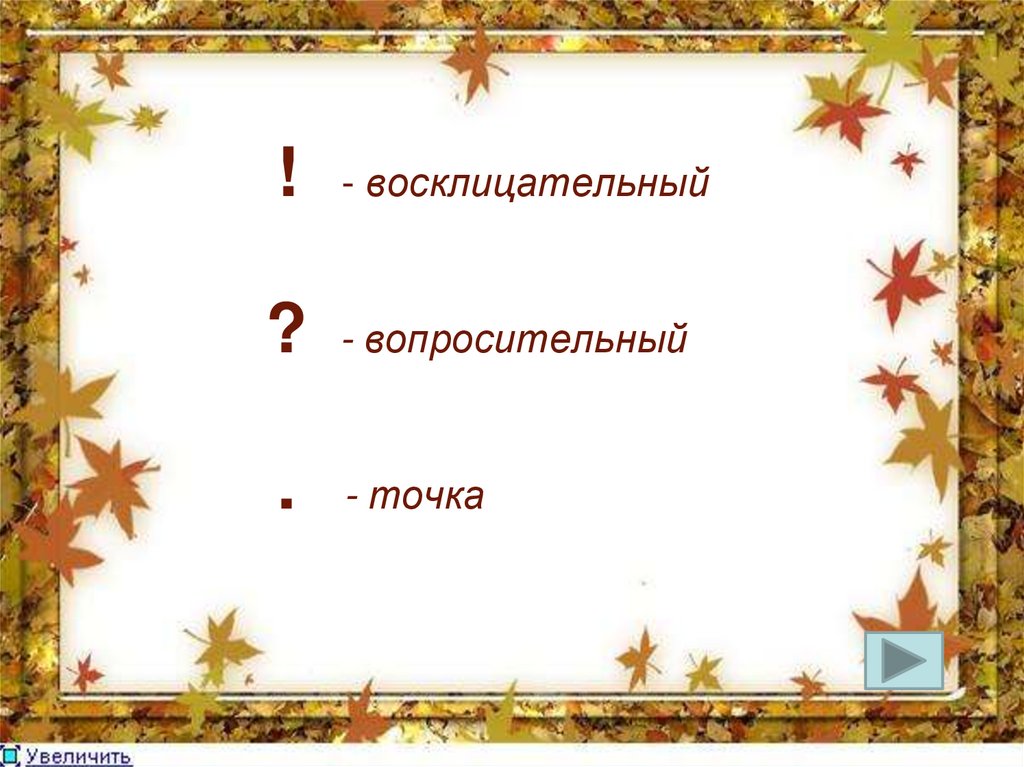 ! - восклицательный

? - вопросительный

. - точка

Увеличить